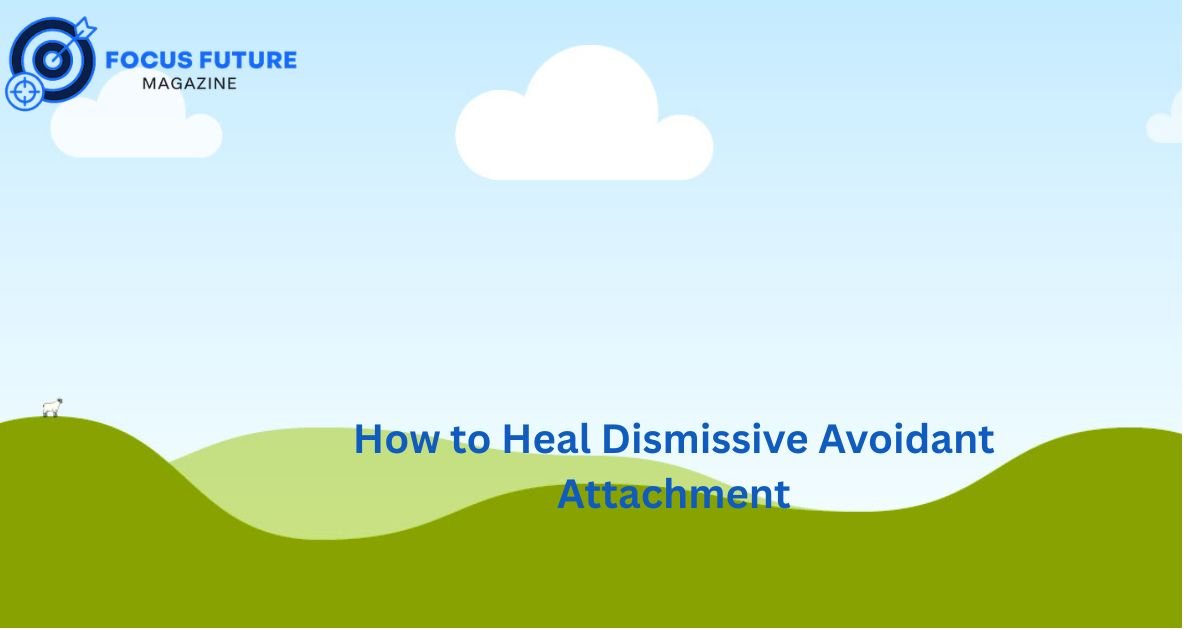 FOCUS FUTURE
MAGAZINE

How to Heal Dismissive Avoidant Attachment